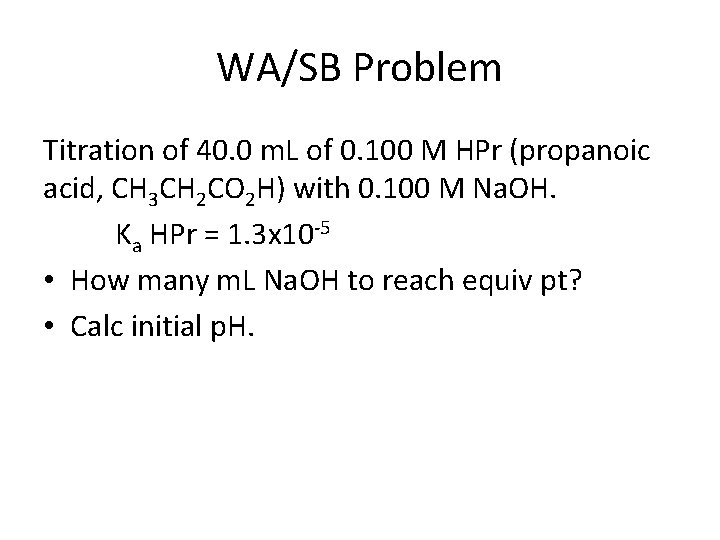 WA/SB Problem

Titration of 40.0 mL of 0.100 M HPr (propanoic acid, $CH_3CH_2CO_2H$) with 0.100 M NaOH.

$K_a$ HPr = $1.3x10^{-5}$

• How many mL NaOH to reach equiv pt?

• Calc initial pH.